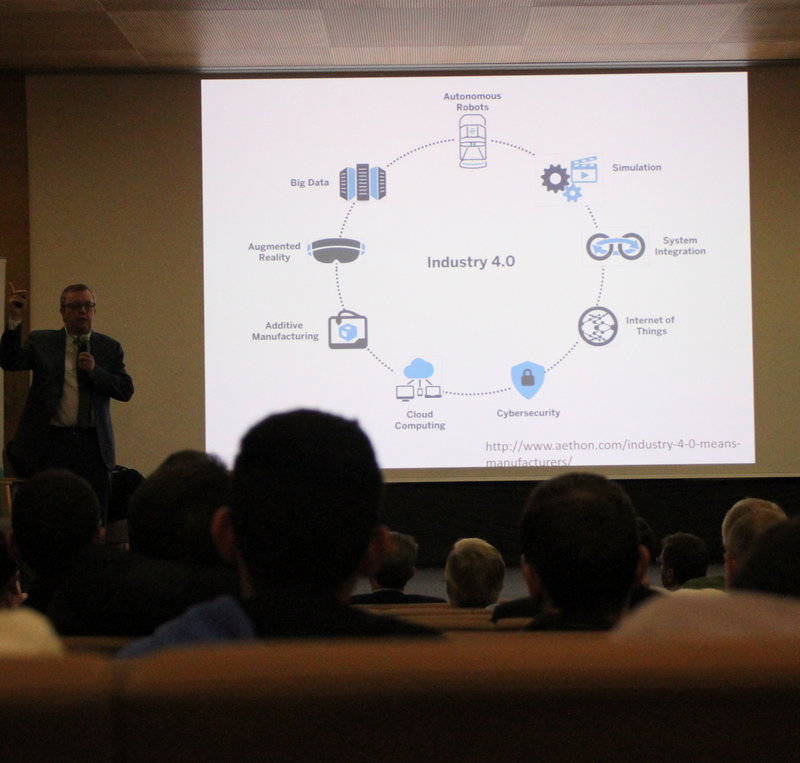 Autonomous Robots

Simulation

System Integration

Internet of Things

Cybersecurity

Cloud Computing

Additive Manufacturing

Augmented Reality

Big Data

Industry 4.0

http://www.aethon.com/industry-4-0-means-manufacturers/